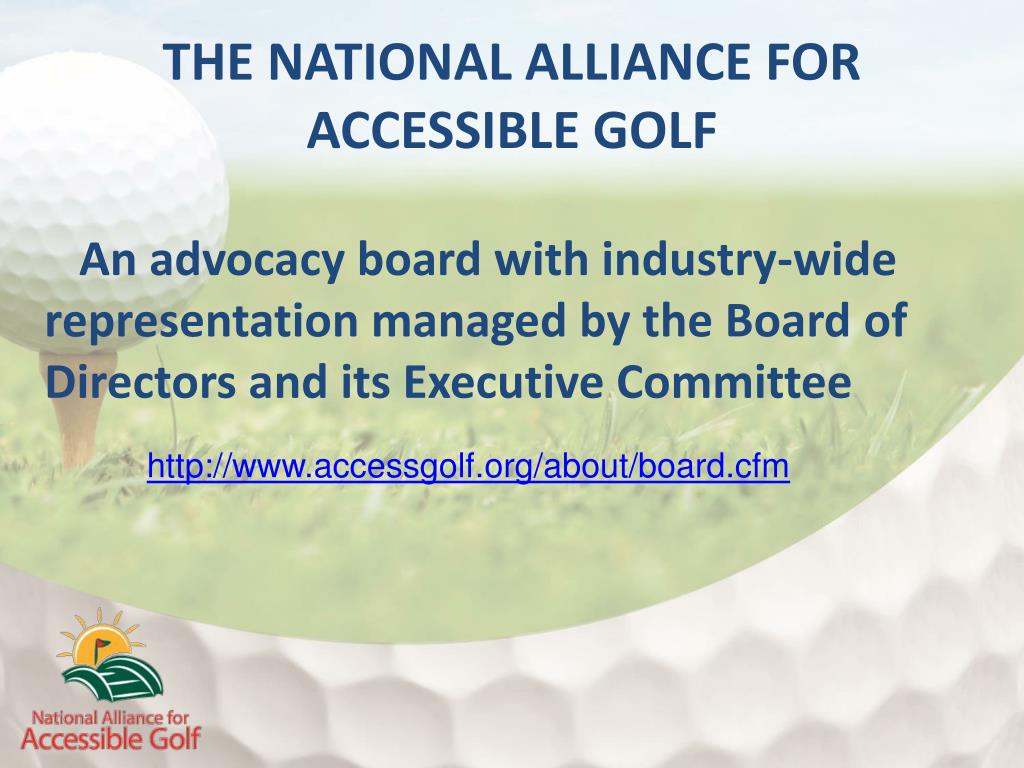 THE NATIONAL ALLIANCE FOR ACCESSIBLE GOLF

An advocacy board with industry-wide representation managed by the Board of Directors and its Executive Committee

http://www.accessgolf.org/about/board.cfm

National Alliance for Accessible Golf